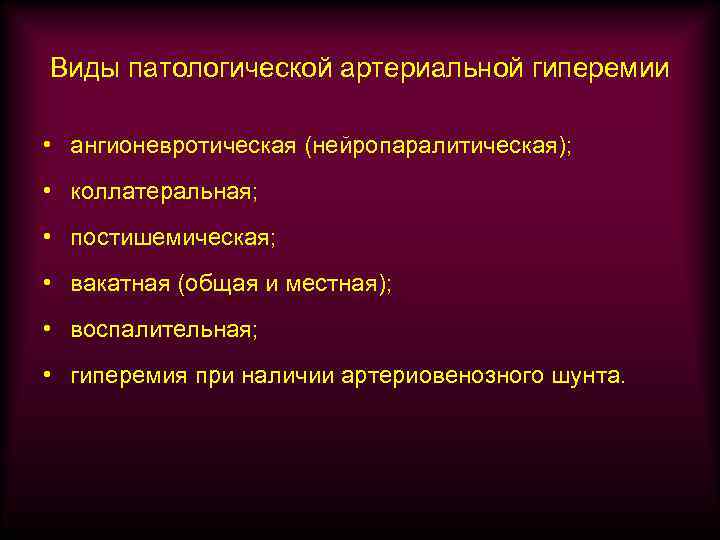 Виды патологической артериальной гиперемии

• ангионевротическая (нейропаралитическая);
• коллатеральная;
• постишемическая;
• вакатная (общая и местная);
• воспалительная;
• гиперемия при наличии артериовенозного шунта.